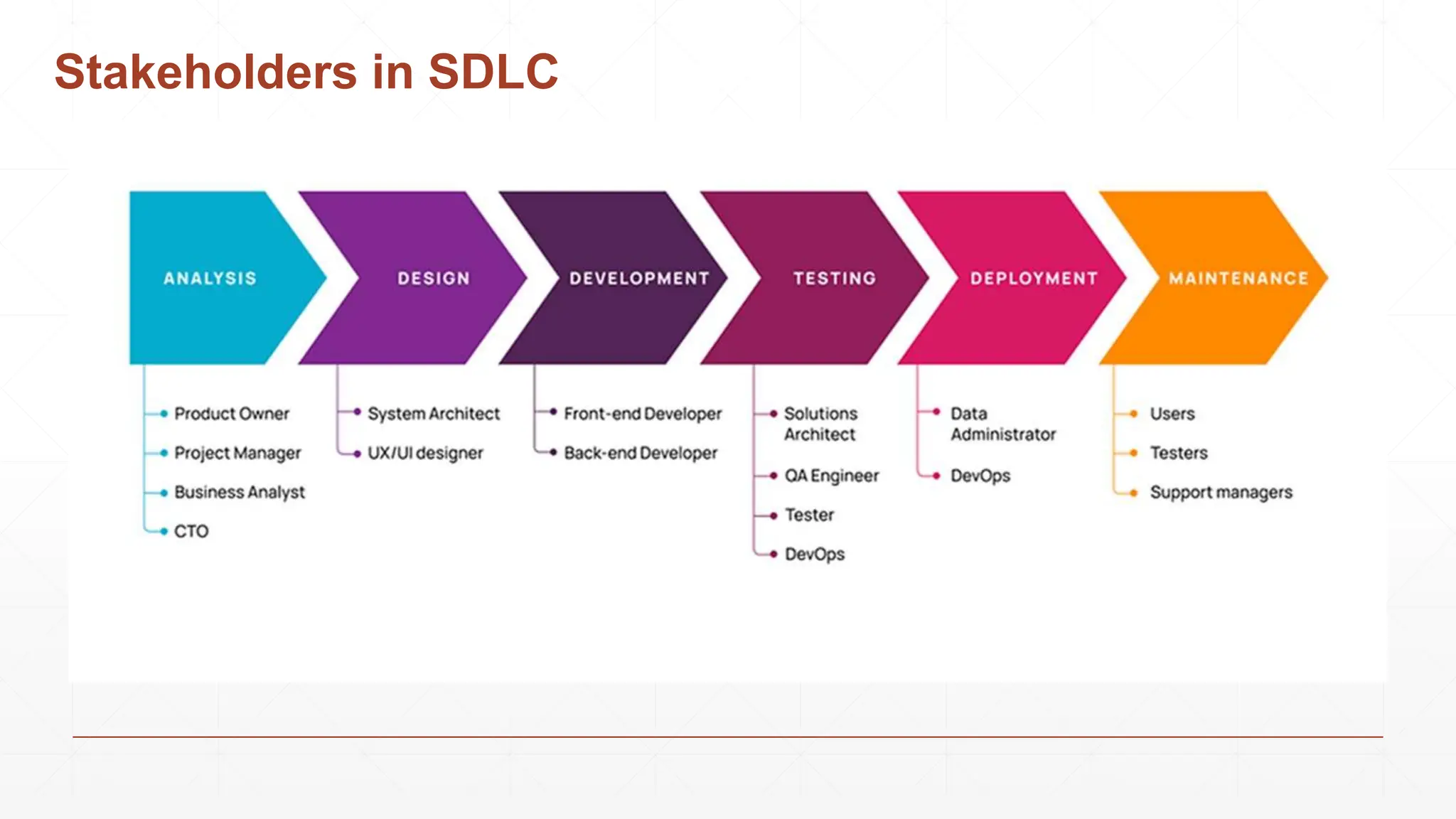 Stakeholders in SDLC

ANALYSIS
Product Owner
Project Manager
Business Analyst
CTO

DESIGN
System Architect
UX/UI designer

DEVELOPMENT
Front-end Developer
Back-end Developer

TESTING
Solutions Architect
QA Engineer
Tester
DevOps

DEPLOYMENT
Data Administrator
DevOps

MAINTENANCE
Users
Testers
Support managers